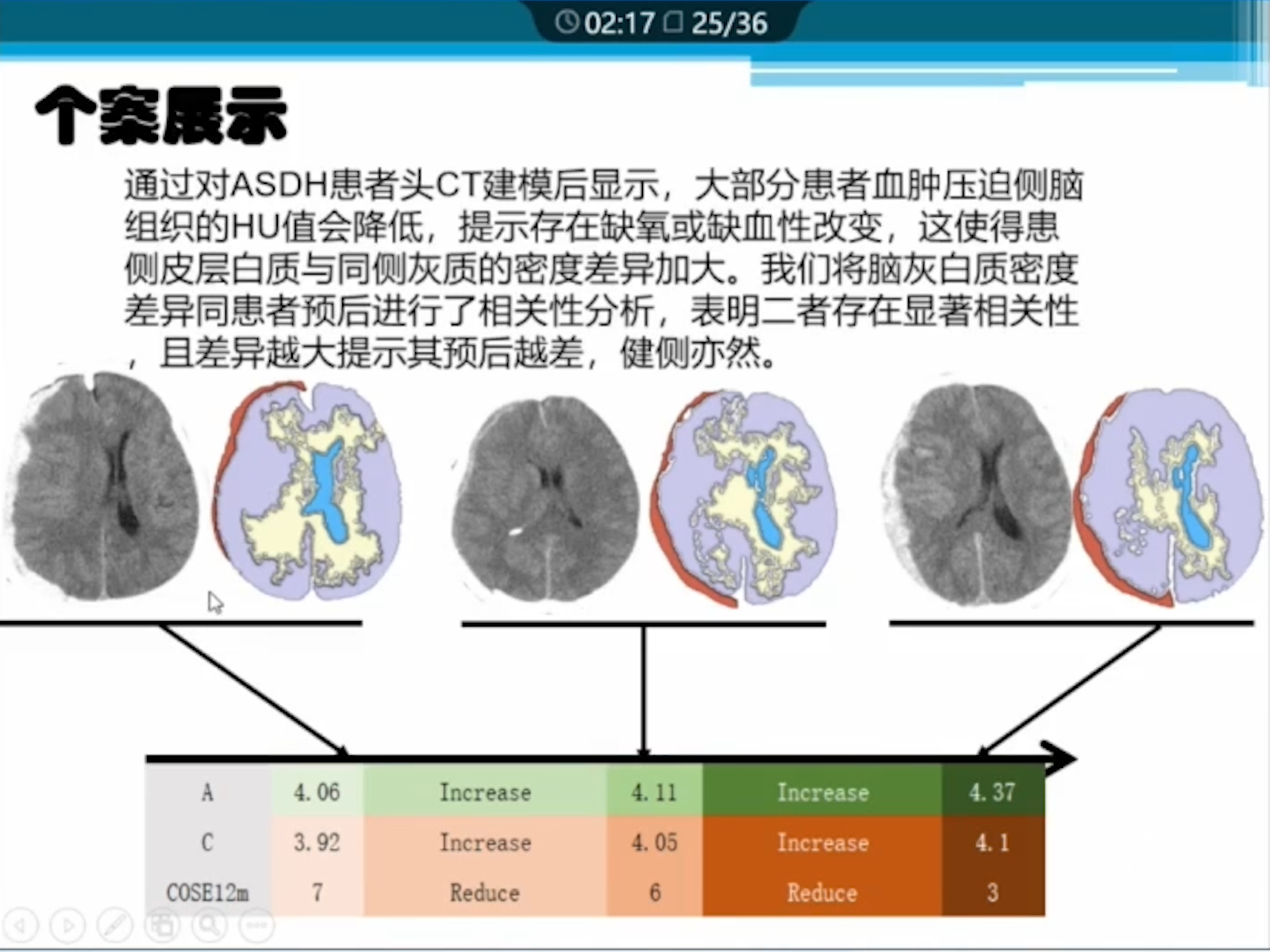 02:17 25/36

个案展示

通过对ASDH患者头CT建模后显示，大部分患者血肿压迫侧脑组织的HU值会降低，提示存在缺氧或缺血性改变，这使得患侧皮层白质与同侧灰质的密度差异加大。我们将脑灰白质密度差异同患者预后进行了相关性分析，表明二者存在显著相关性，且差异越大提示其预后越差，健侧亦然。

| A | 4.06 | Increase | 4.11 | Increase | 4.37 |
|---|---|---|---|---|---|
| C | 3.92 | Increase | 4.05 | Increase | 4.1 |
| COSE12m | 7 | Reduce | 6 | Reduce | 3 |